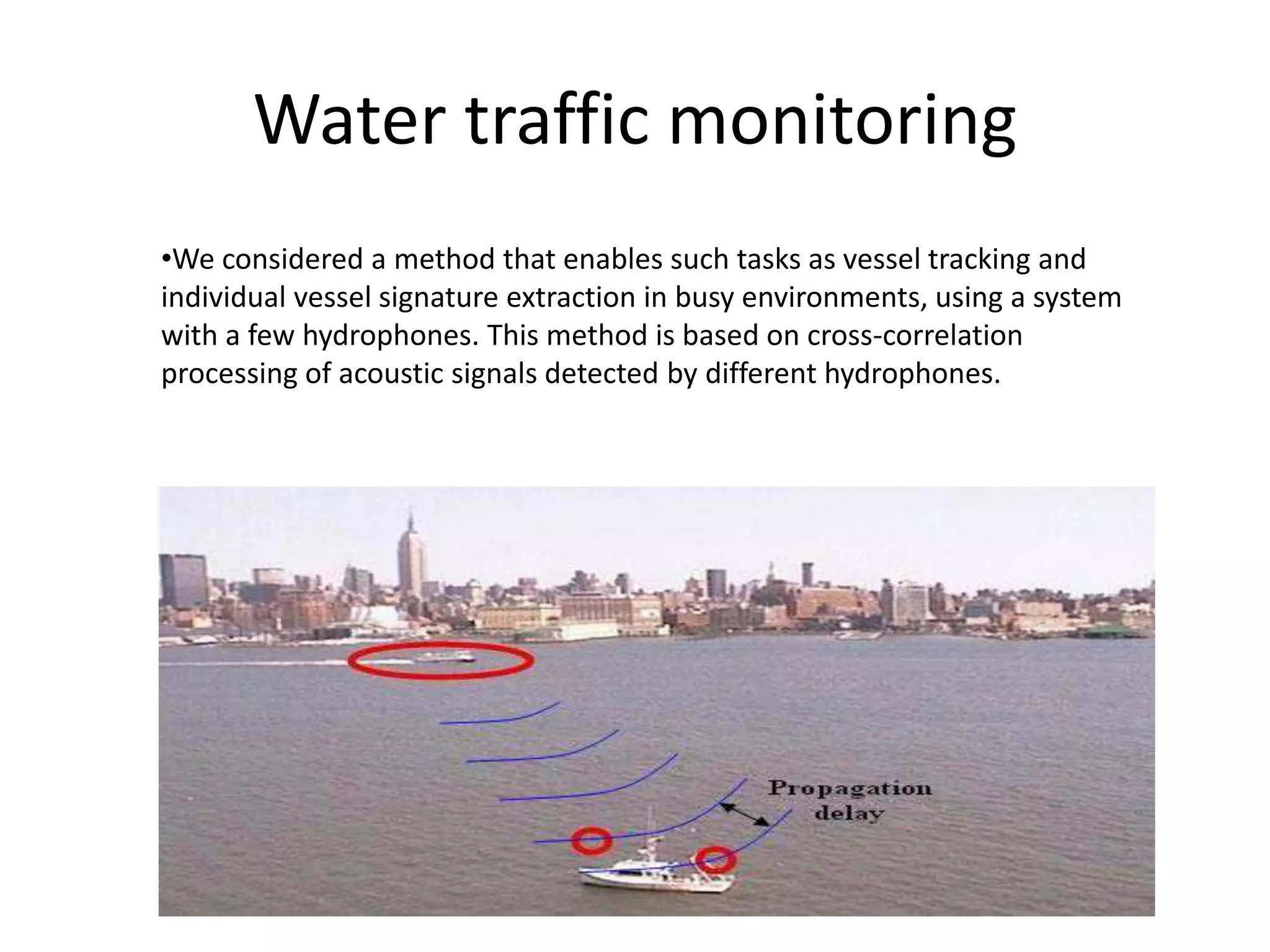 Water traffic monitoring

•We considered a method that enables such tasks as vessel tracking and individual vessel signature extraction in busy environments, using a system with a few hydrophones. This method is based on cross-correlation processing of acoustic signals detected by different hydrophones.

Propagation delay